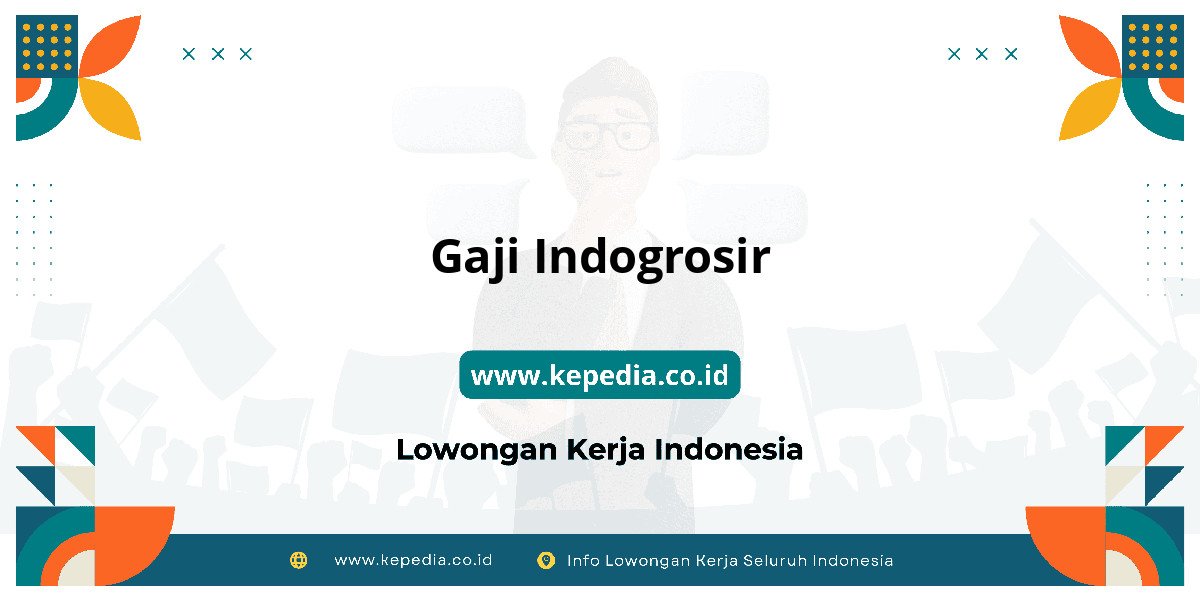 Gaji Indogrosir

www.kepedia.co.id

Lowongan Kerja Indonesia

www.kepedia.co.id Info Lowongan Kerja Seluruh Indonesia